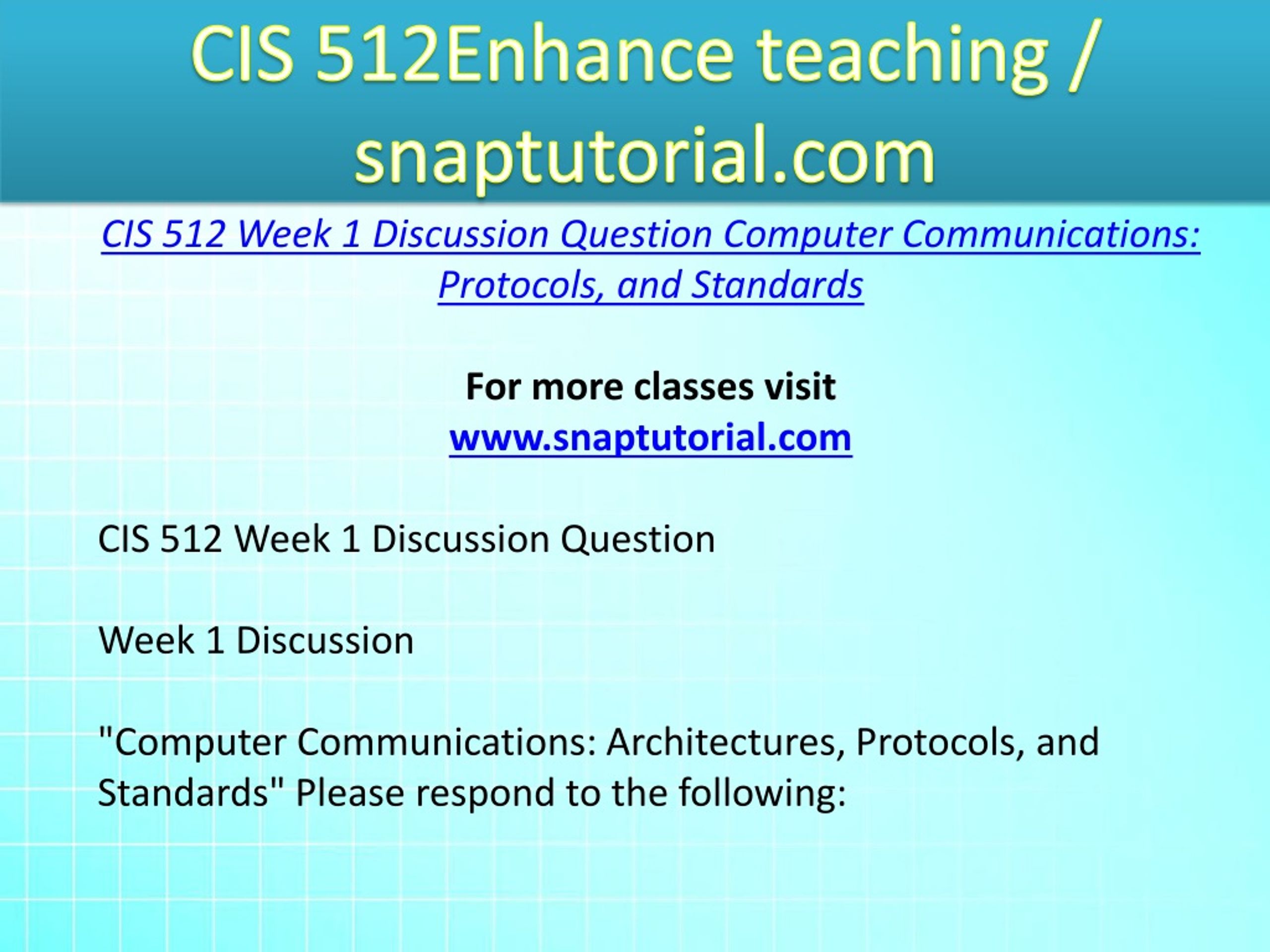 CIS 512Enhance teaching / snaptutorial.com

CIS 512 Week 1 Discussion Question Computer Communications: Protocols, and Standards

For more classes visit
www.snaptutorial.com

CIS 512 Week 1 Discussion Question

Week 1 Discussion

"Computer Communications: Architectures, Protocols, and Standards" Please respond to the following: